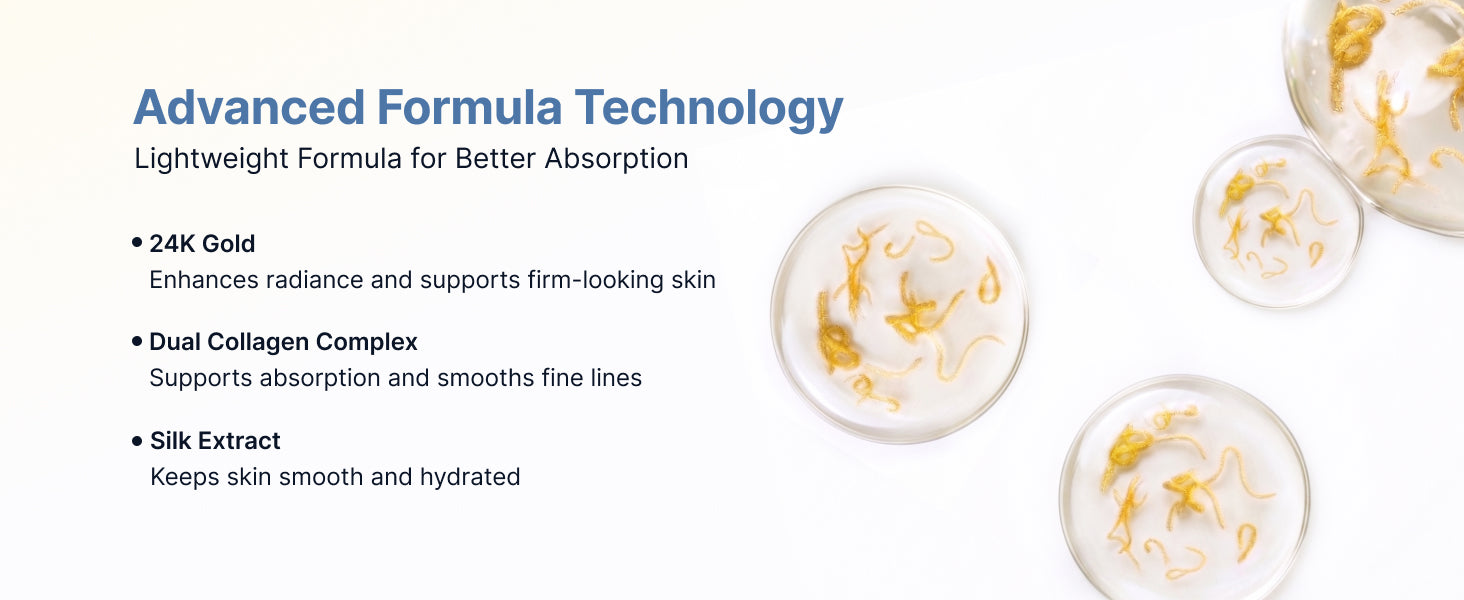 Advanced Formula Technology
Lightweight Formula for Better Absorption

• 24K Gold
Enhances radiance and supports firm-looking skin

• Dual Collagen Complex
Supports absorption and smooths fine lines

• Silk Extract
Keeps skin smooth and hydrated